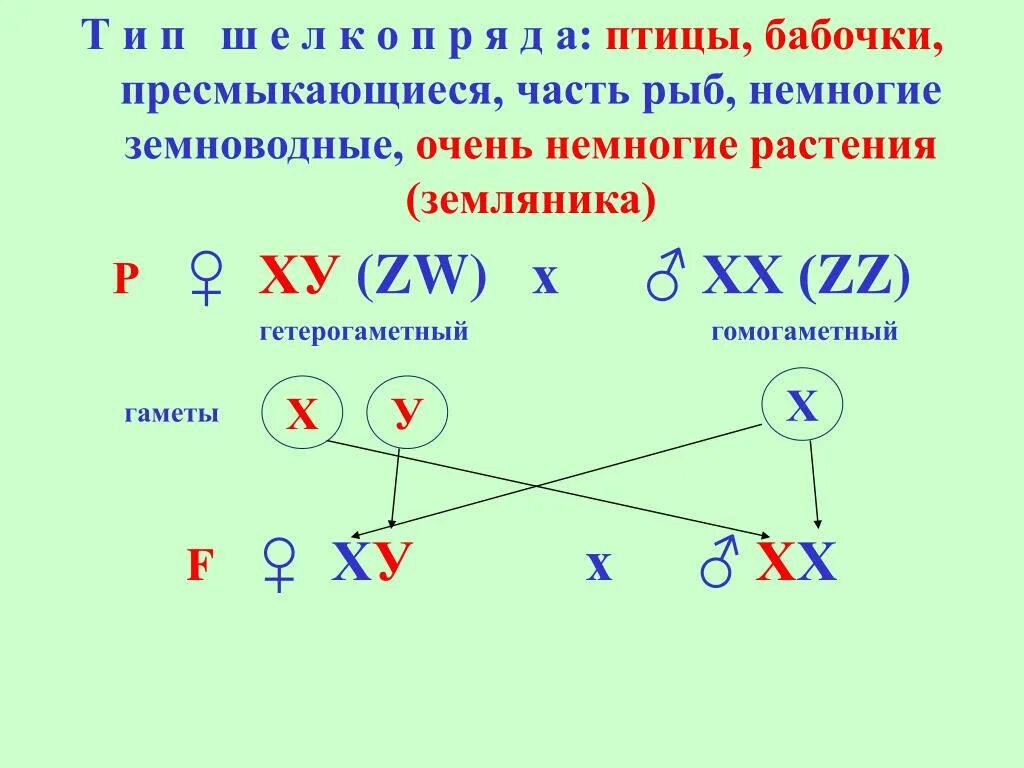 Т и п ш е л к о п р я д а: птицы, бабочки, пресмыкающиеся, часть рыб, немногие земноводные, очень немногие растения (земляника)

Р ♀ ХУ (ZW) х ♂ ХХ (ZZ)

гетерогаметный гомогаметный

гаметы Х У Х

F ♀ ХУ х ♂ ХХ